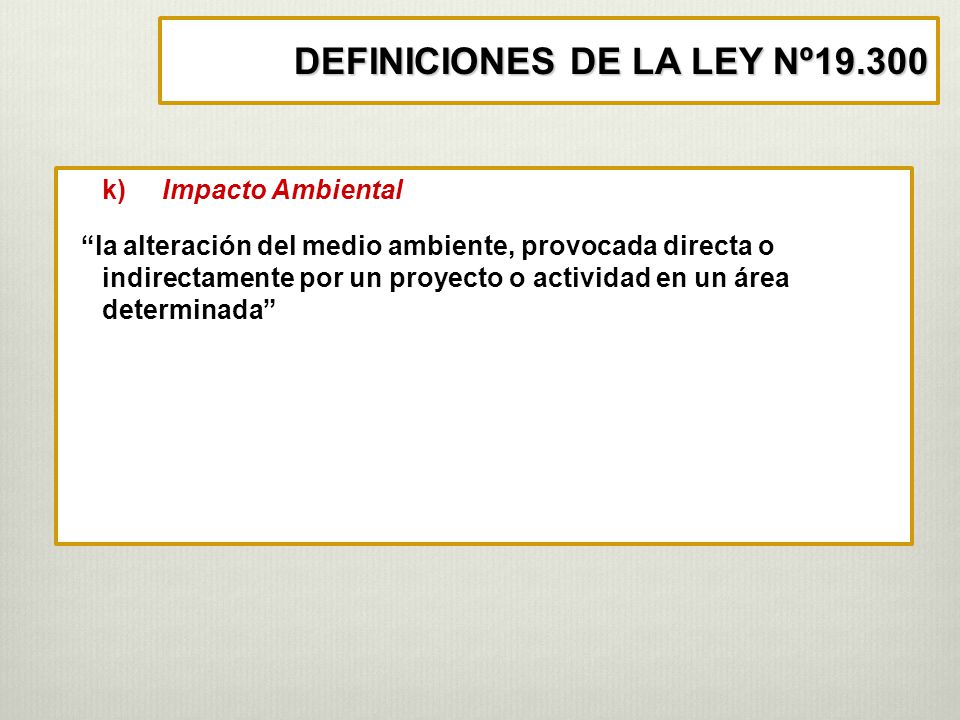 DEFINICIONES DE LA LEY Nº19.300

k) Impacto Ambiental

“la alteración del medio ambiente, provocada directa o indirectamente por un proyecto o actividad en un área determinada”